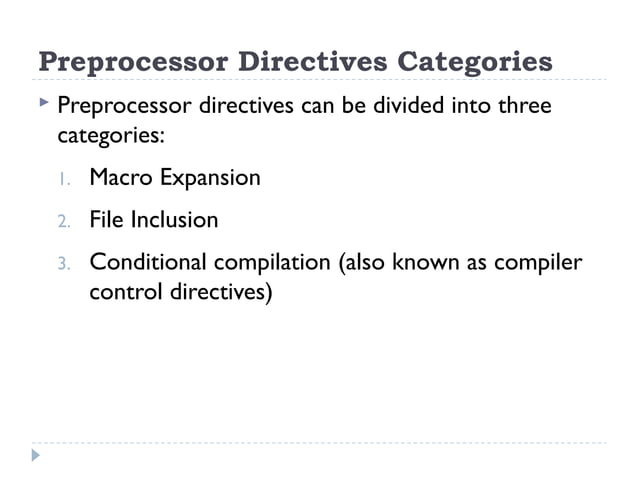 Preprocessor Directives Categories

Preprocessor directives can be divided into three categories:

1. Macro Expansion
2. File Inclusion
3. Conditional compilation (also known as compiler control directives)